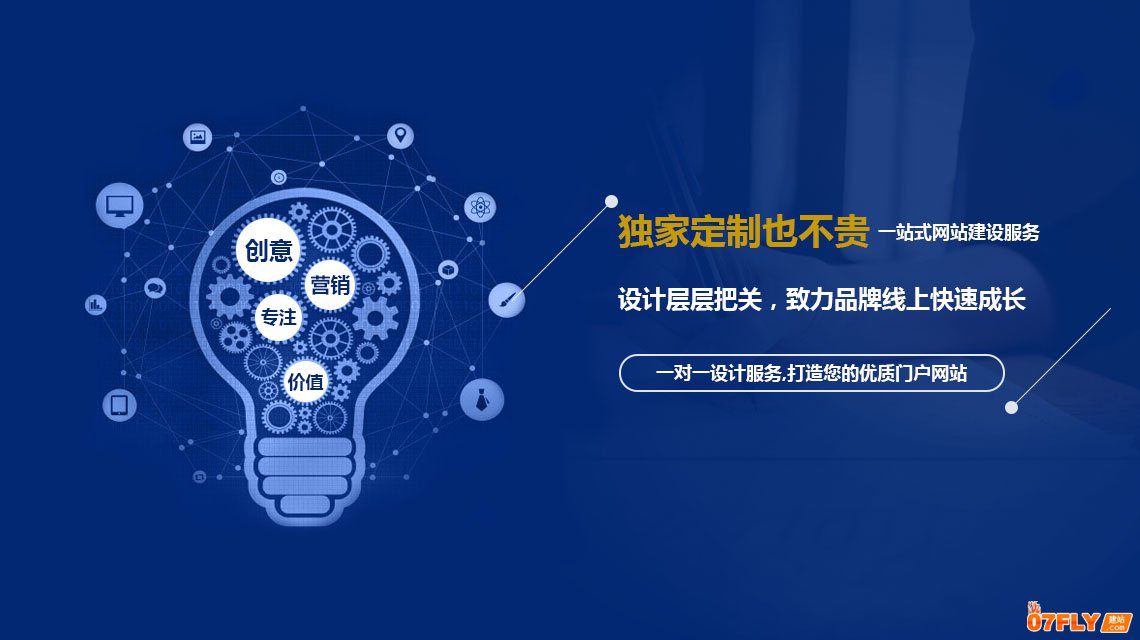 创意
营销
专注
价值

独家定制也不贵 一站式网站建设服务

设计层层把关，致力品牌线上快速成长

一对一设计服务,打造您的优质门户网站

07FLY 建站 .COM